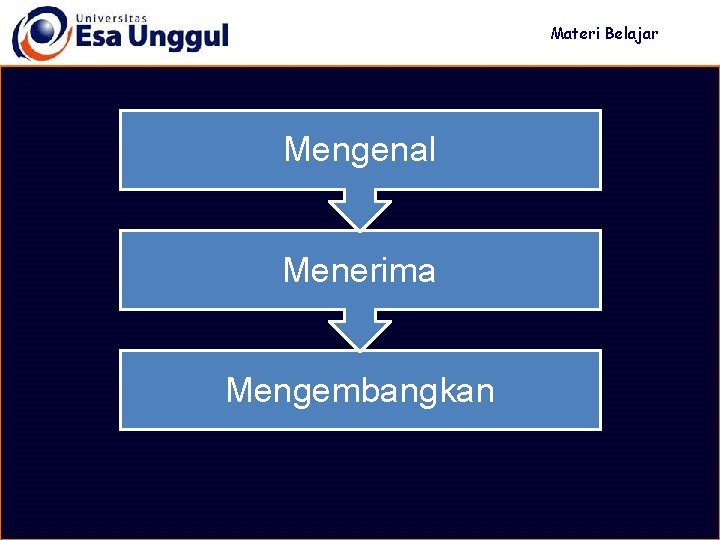 Universitas
Esa Unggul

Materi Belajar

Mengenal

Menerima

Mengembangkan